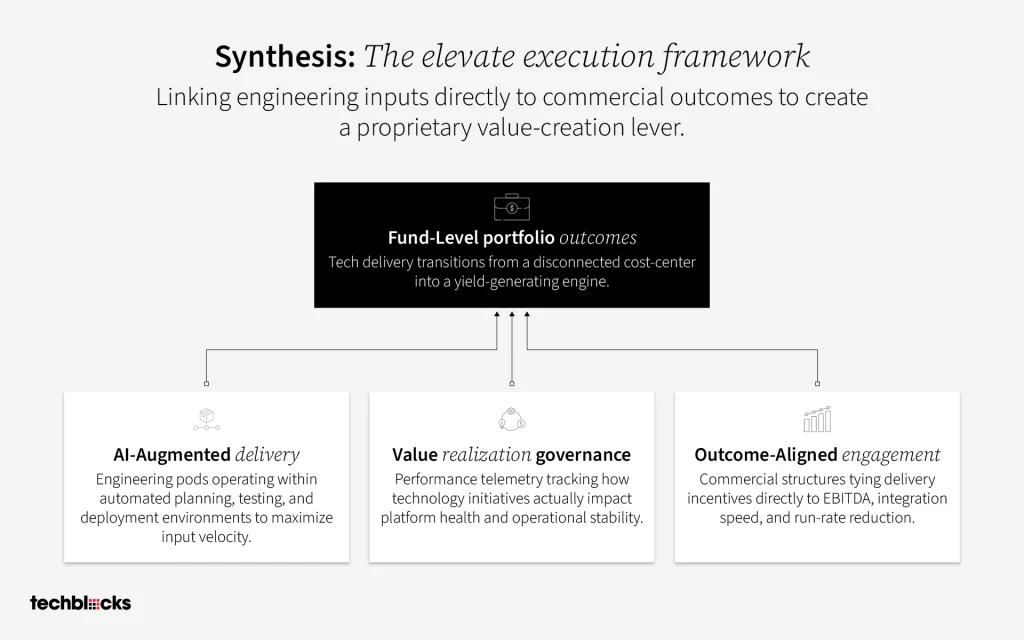 Synthesis: The elevate execution framework

Linking engineering inputs directly to commercial outcomes to create a proprietary value-creation lever.

Fund-Level portfolio outcomes

Tech delivery transitions from a disconnected cost-center into a yield-generating engine.

AI-Augmented delivery

Engineering pods operating within automated planning, testing, and deployment environments to maximize input velocity.

Value realization governance

Performance telemetry tracking how technology initiatives actually impact platform health and operational stability.

Outcome-Aligned engagement

Commercial structures tying delivery incentives directly to EBITDA, integration speed, and run-rate reduction.

techblocks